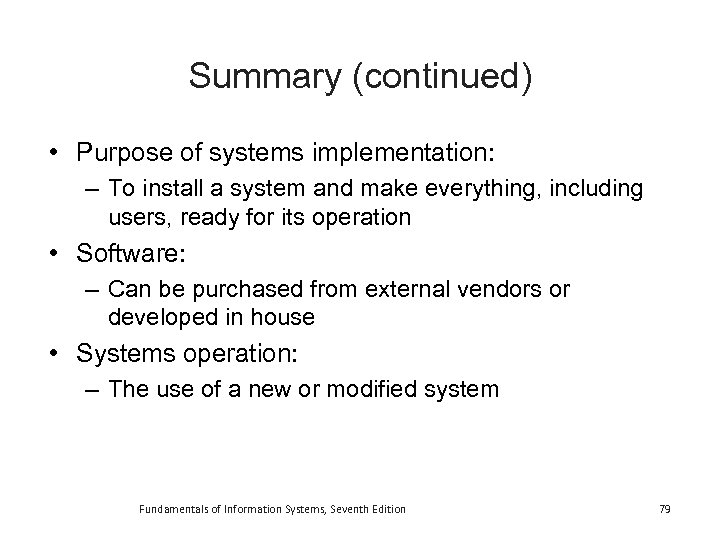 Summary (continued)

• Purpose of systems implementation:
– To install a system and make everything, including users, ready for its operation
• Software:
– Can be purchased from external vendors or developed in house
• Systems operation:
– The use of a new or modified system

Fundamentals of Information Systems, Seventh Edition

79